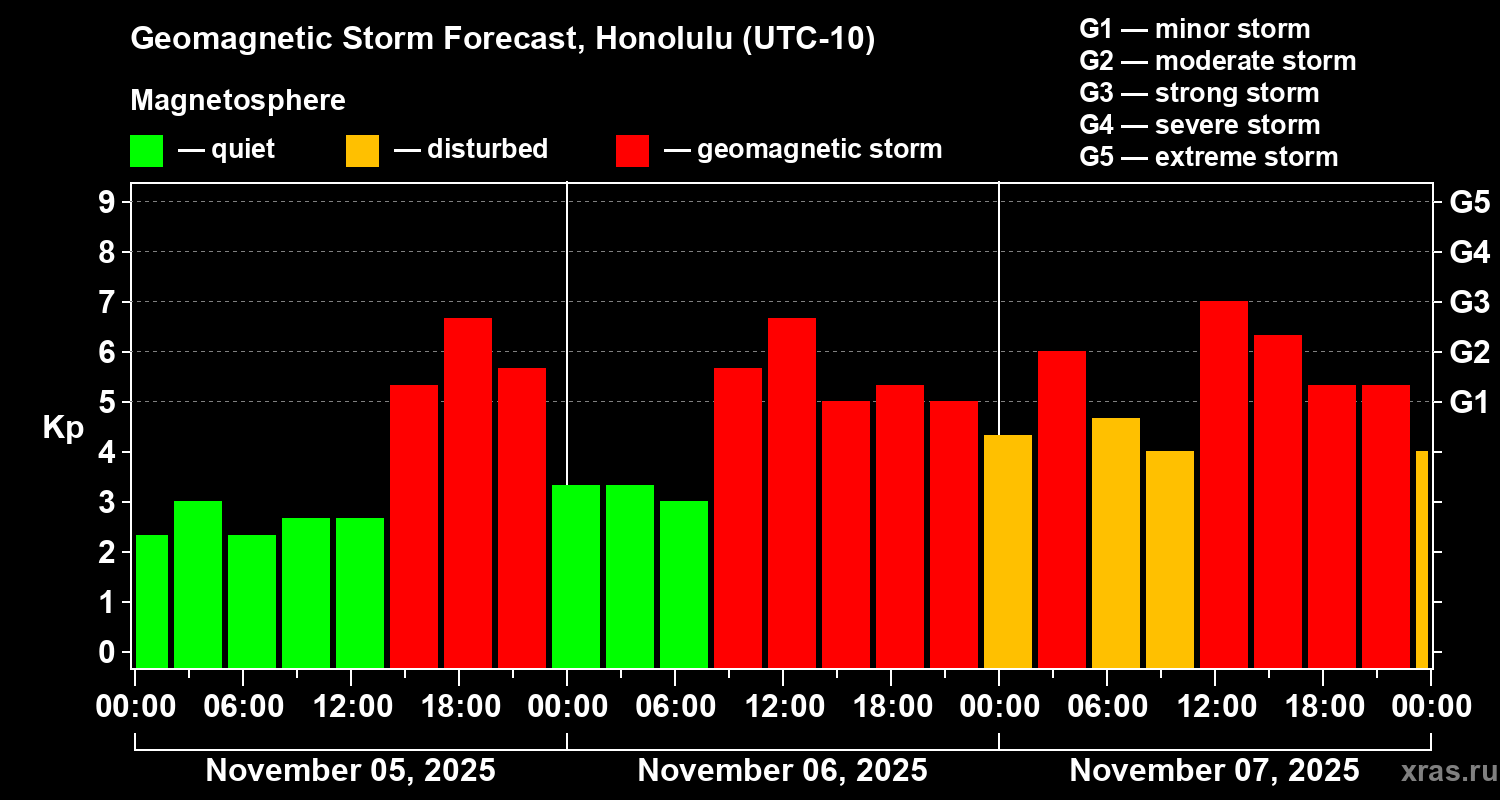 Geomagnetic Storm Forecast, Honolulu (UTC-10)

Magnetosphere

— quiet — disturbed — geomagnetic storm

G1 — minor storm
G2 — moderate storm
G3 — strong storm
G4 — severe storm
G5 — extreme storm

Kp

9
8
7
6
5
4
3
2
1
0

G5
G4
G3
G2
G1

00:00 06:00 12:00 18:00 00:00 06:00 12:00 18:00 00:00 06:00 12:00 18:00 00:00

November 05, 2025
November 06, 2025
November 07, 2025

xras.ru